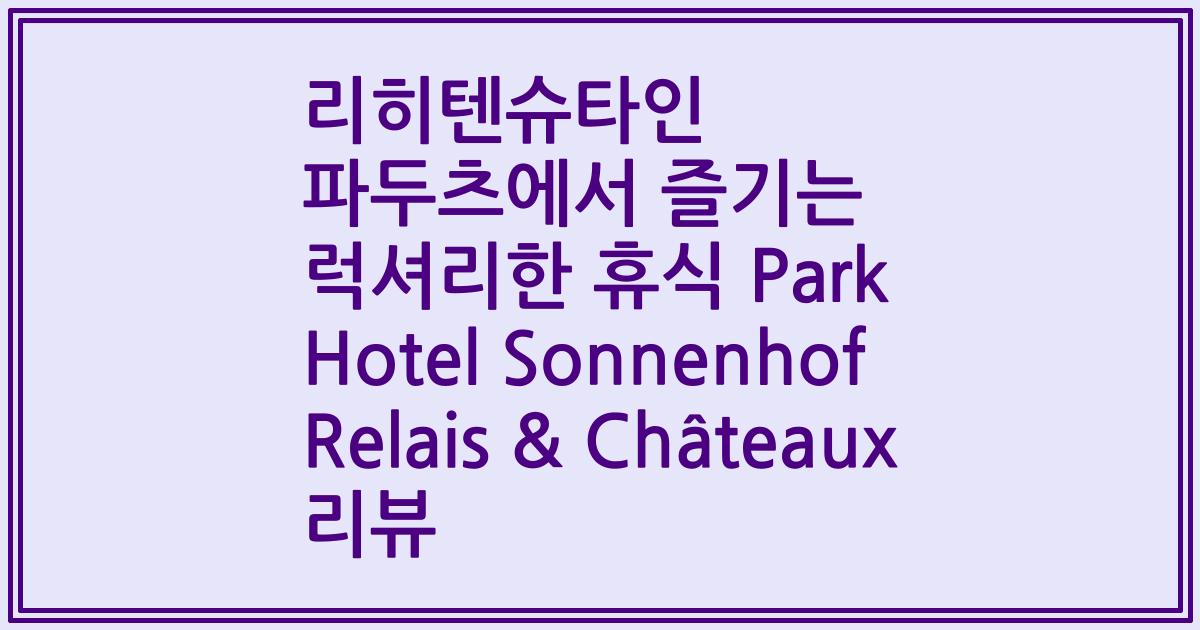 리히텐슈타인 파두츠에서 즐기는 럭셔리한 휴식 Park Hotel Sonnenhof Relais & Châteaux 리뷰